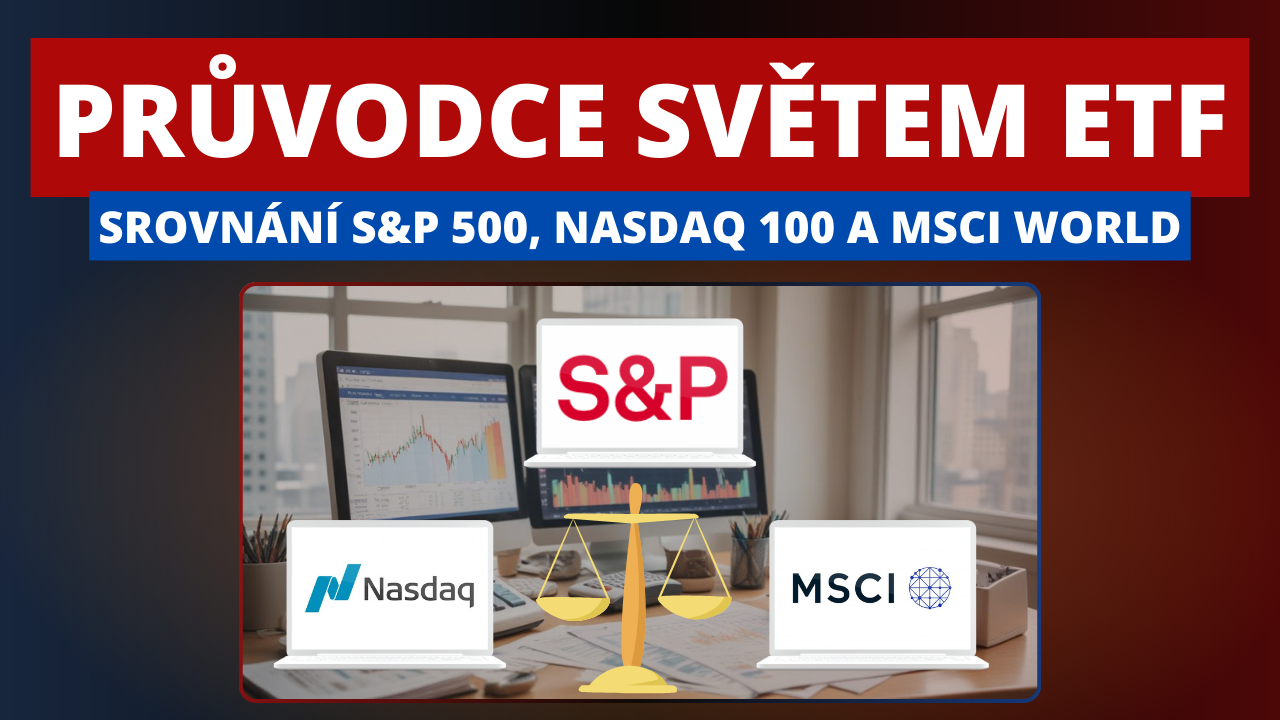 PRŮVODCE SVĚTEM ETF

SROVNÁNÍ S&P 500, NASDAQ 100 A MSCI WORLD

S&P

Nasdaq

MSCI